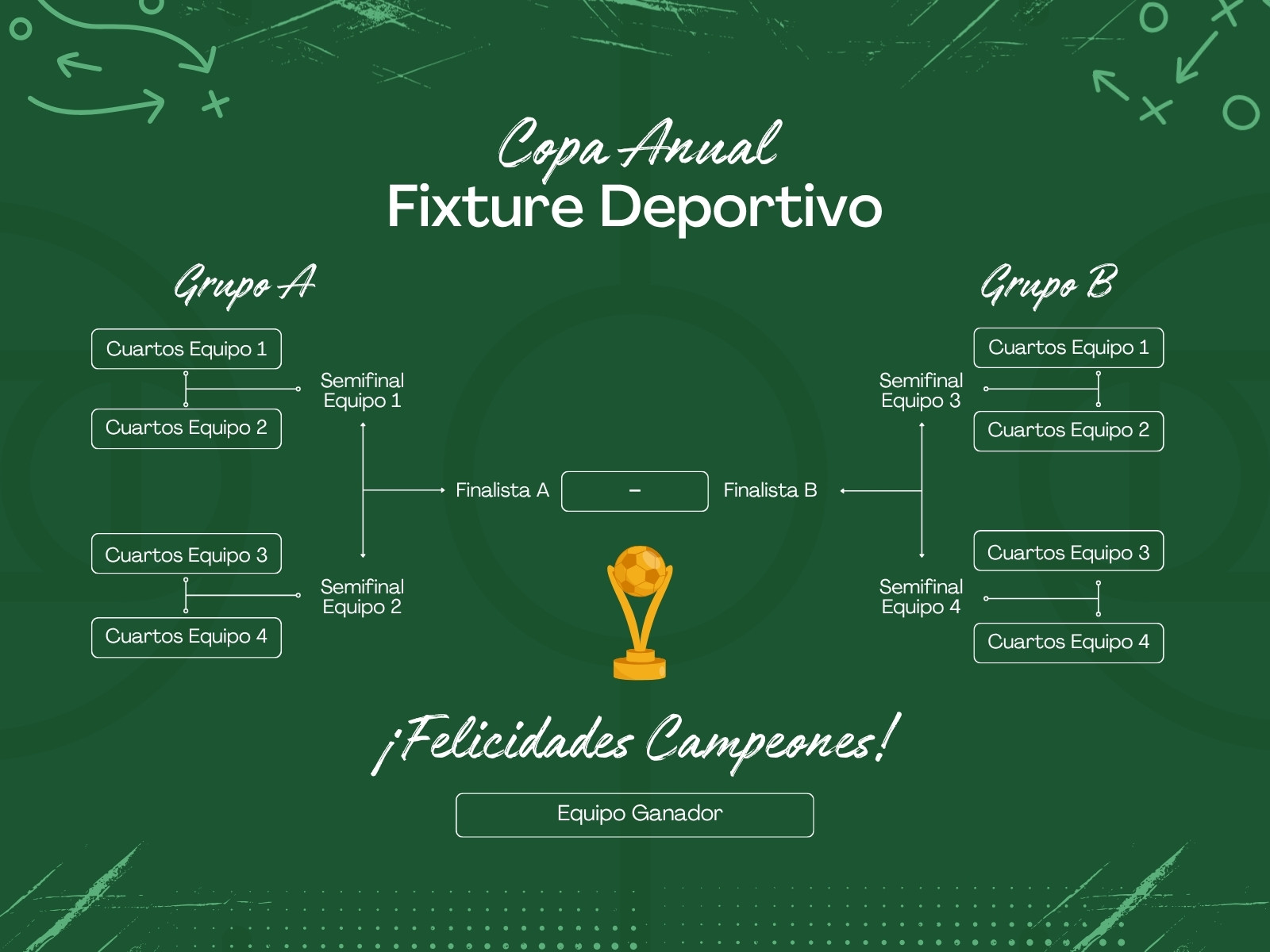 Copa Anual
Fixture Deportivo

Grupo A

Cuartos Equipo 1

Cuartos Equipo 2

Semifinal Equipo 1

Cuartos Equipo 3

Cuartos Equipo 4

Semifinal Equipo 2

Finalista A

–

Finalista B

Grupo B

Cuartos Equipo 1

Cuartos Equipo 2

Semifinal Equipo 3

Cuartos Equipo 3

Cuartos Equipo 4

Semifinal Equipo 4

¡Felicidades Campeones!

Equipo Ganador